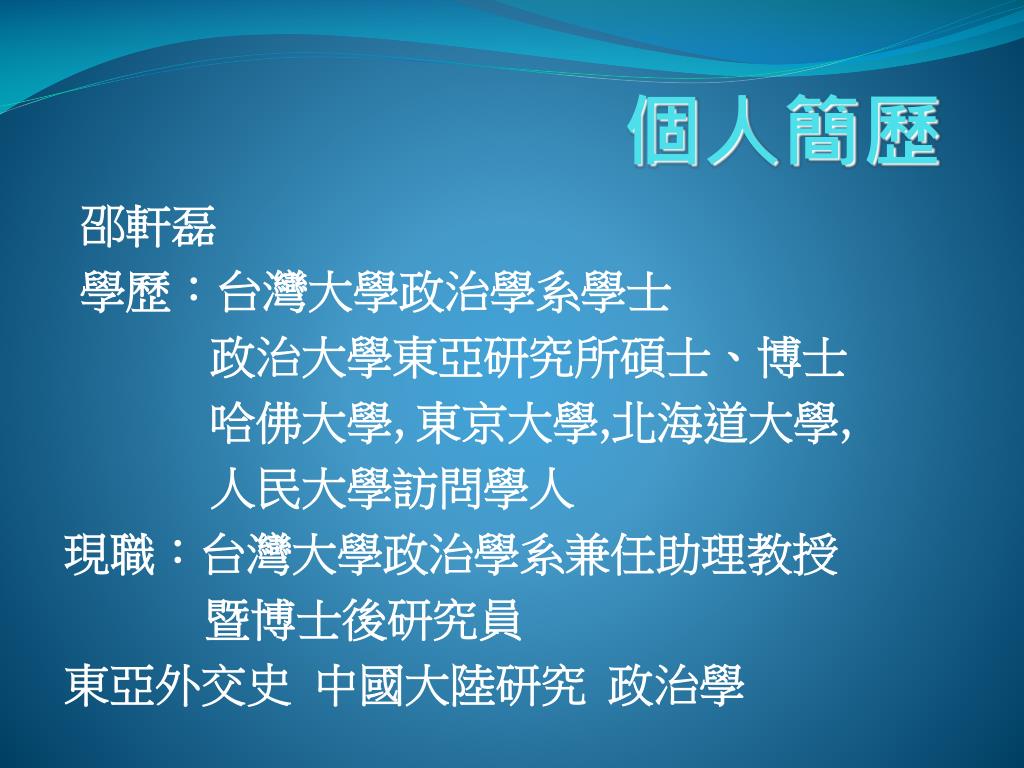 個人簡歷

邵軒磊

學歷：台灣大學政治學系學士
政治大學東亞研究所碩士、博士
哈佛大學, 東京大學,北海道大學,
人民大學訪問學人

現職：台灣大學政治學系兼任助理教授
暨博士後研究員

東亞外交史 中國大陸研究 政治學